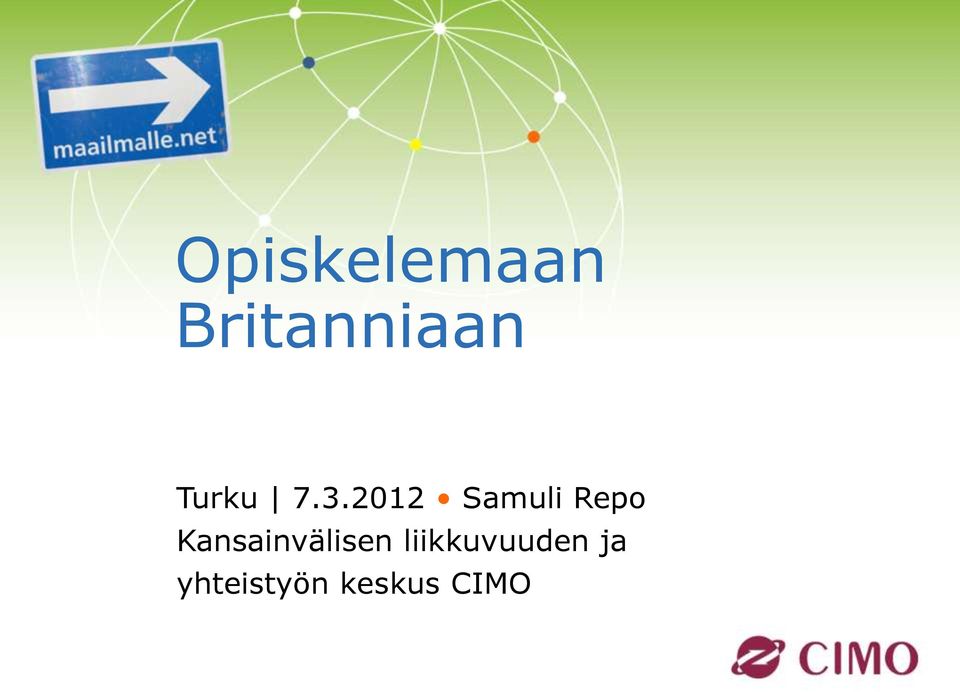 maailmalle.net

Opiskelemaan Britanniaan

Turku | 7.3.2012 • Samuli Repo
Kansainvälisen liikkuvuuden ja yhteistyön keskus CIMO

CIMO